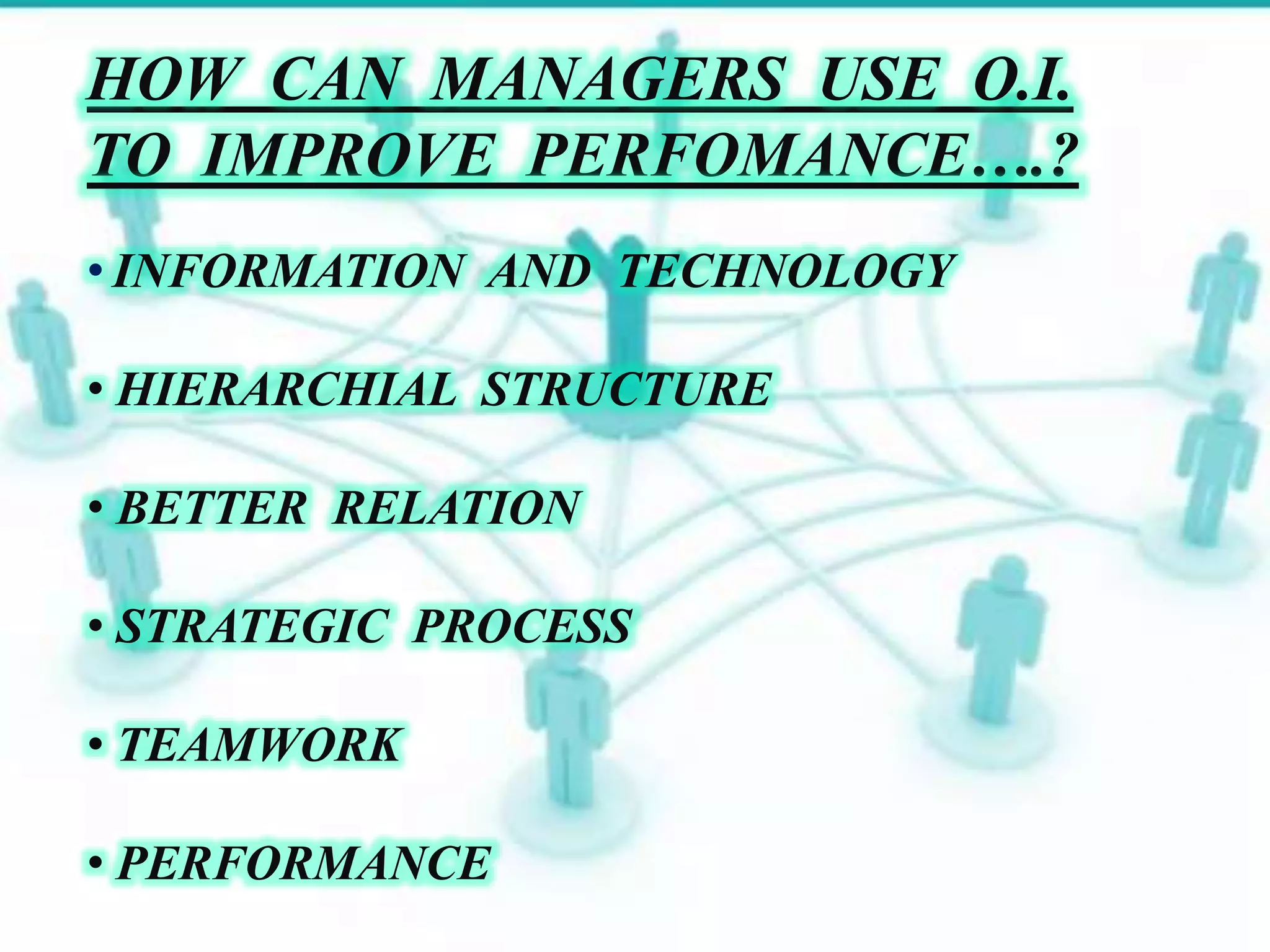 HOW CAN MANAGERS USE O.I. TO IMPROVE PERFOMANCE….?

• INFORMATION AND TECHNOLOGY

• HIERARCHIAL STRUCTURE

• BETTER RELATION

• STRATEGIC PROCESS

• TEAMWORK

• PERFORMANCE